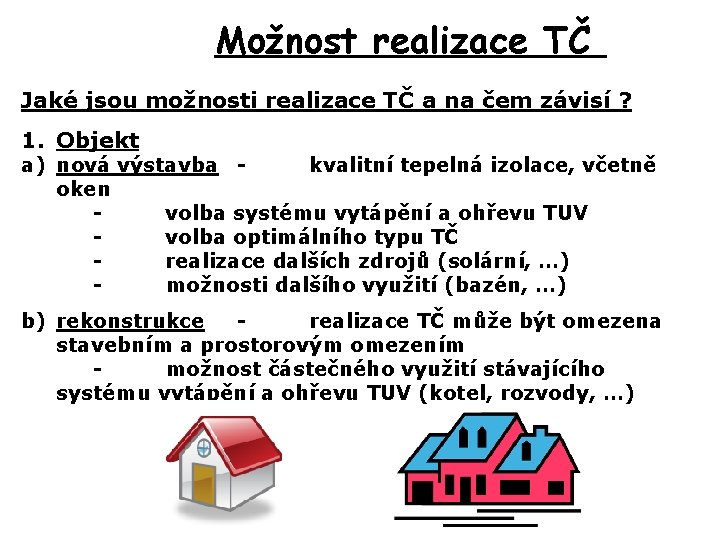 Možnost realizace TČ

Jaké jsou možnosti realizace TČ a na čem závisí ?

1. Objekt
a) nová výstavba - kvalitní tepelná izolace, včetně oken
- volba systému vytápění a ohřevu TUV
- volba optimálního typu TČ
- realizace dalších zdrojů (solární, …)
- možnosti dalšího využití (bazén, …)

b) rekonstrukce - realizace TČ může být omezena stavebním a prostorovým omezením
- možnost částečného využití stávajícího systému vytápění a ohřevu TUV (kotel, rozvody, …)